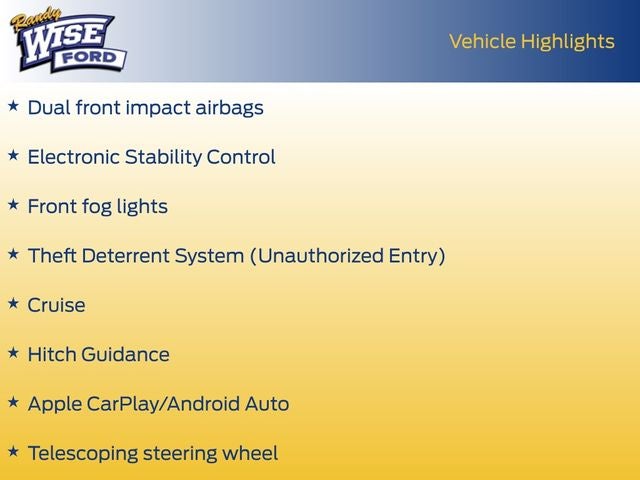 Randy WISE FORD

Vehicle Highlights

★ Dual front impact airbags

★ Electronic Stability Control

★ Front fog lights

★ Theft Deterrent System (Unauthorized Entry)

★ Cruise

★ Hitch Guidance

★ Apple CarPlay/Android Auto

★ Telescoping steering wheel